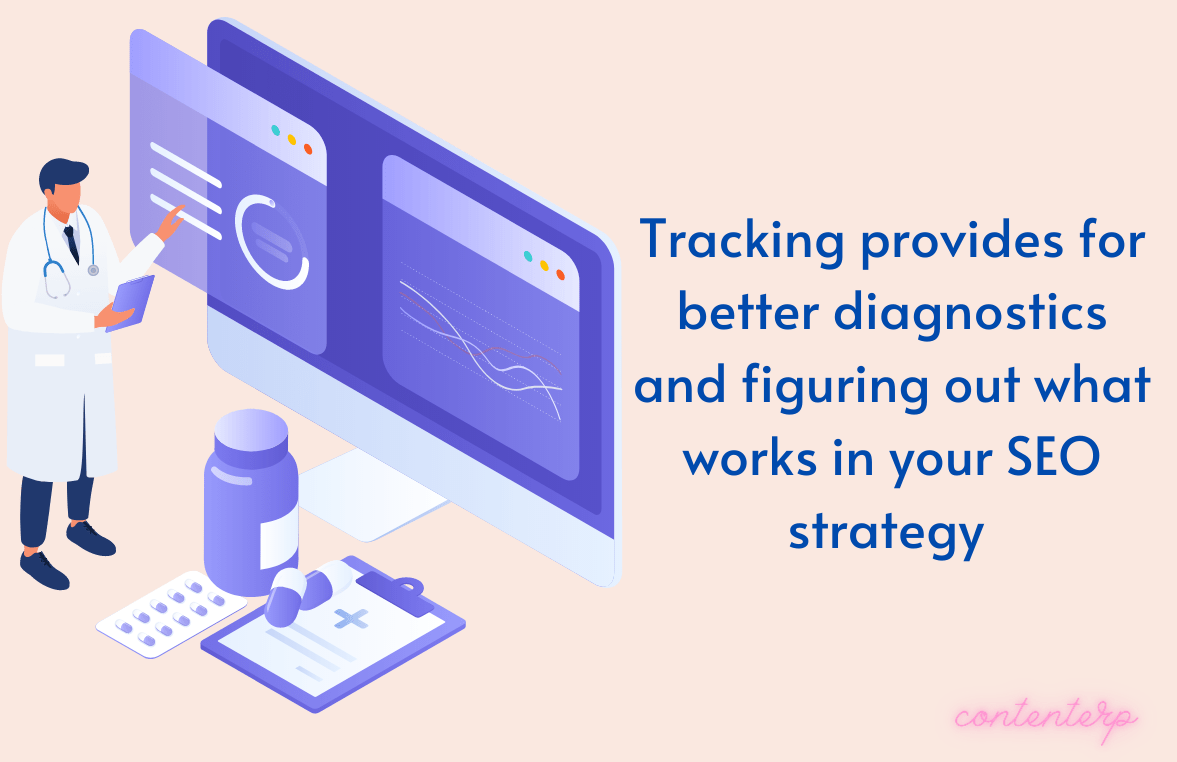 Tracking provides for better diagnostics and figuring out what works in your SEO strategy

contenterp